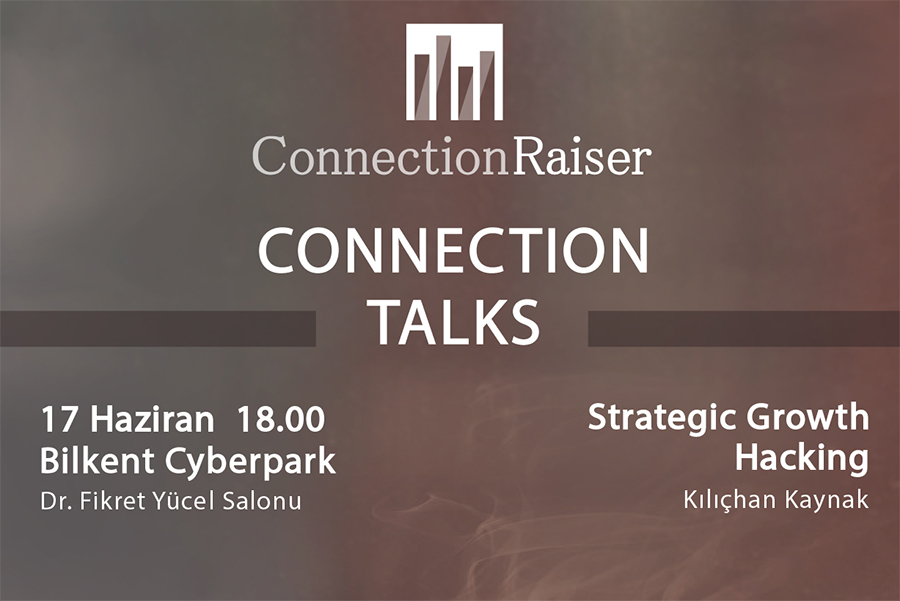 ConnectionRaiser

CONNECTION TALKS

17 Haziran 18.00
Bilkent Cyberpark
Dr. Fikret Yücel Salonu

Strategic Growth Hacking
Kılıçhan Kaynak